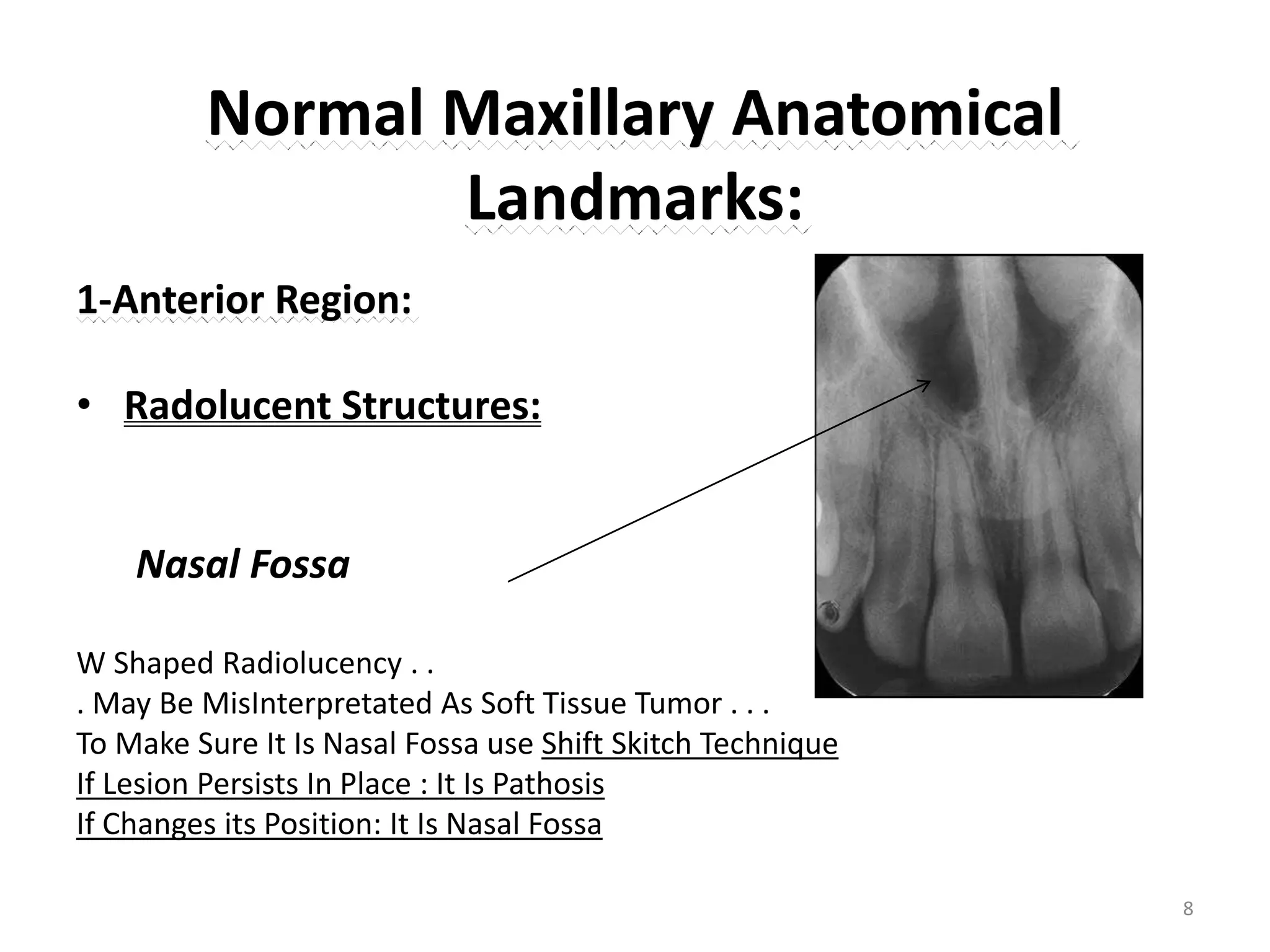 Normal Maxillary Anatomical Landmarks:

1-Anterior Region:

• Radolucent Structures:

Nasal Fossa

W Shaped Radiolucency . .
. May Be MisInterpretated As Soft Tissue Tumor . . .
To Make Sure It Is Nasal Fossa use Shift Skitch Technique
If Lesion Persists In Place : It Is Pathosis
If Changes its Position: It Is Nasal Fossa

8